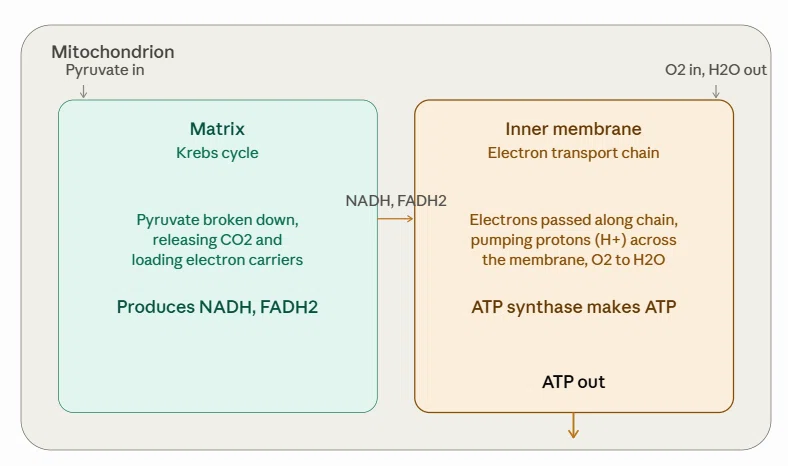 Mitochondrion

Pyruvate in

O2 in, H2O out

Matrix

Krebs cycle

Pyruvate broken down, releasing CO2 and loading electron carriers

Produces NADH, FADH2

NADH, FADH2

Inner membrane

Electron transport chain

Electrons passed along chain, pumping protons (H+) across the membrane, O2 to H2O

ATP synthase makes ATP

ATP out